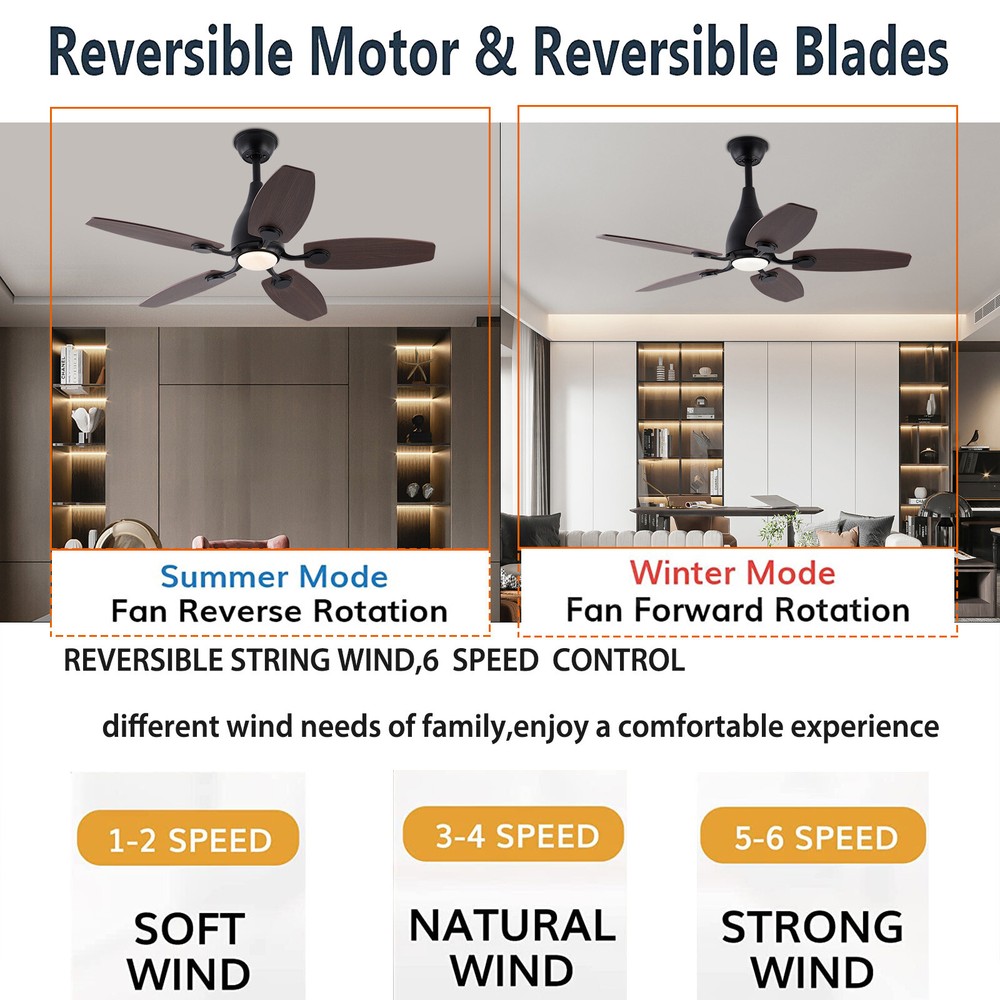 Reversible Motor & Reversible Blades

Summer Mode
Fan Reverse Rotation

Winter Mode
Fan Forward Rotation

REVERSIBLE STRING WIND,6 SPEED CONTROL

different wind needs of family,enjoy a comfortable experience

1-2 SPEED
SOFT WIND

3-4 SPEED
NATURAL WIND

5-6 SPEED
STRONG WIND